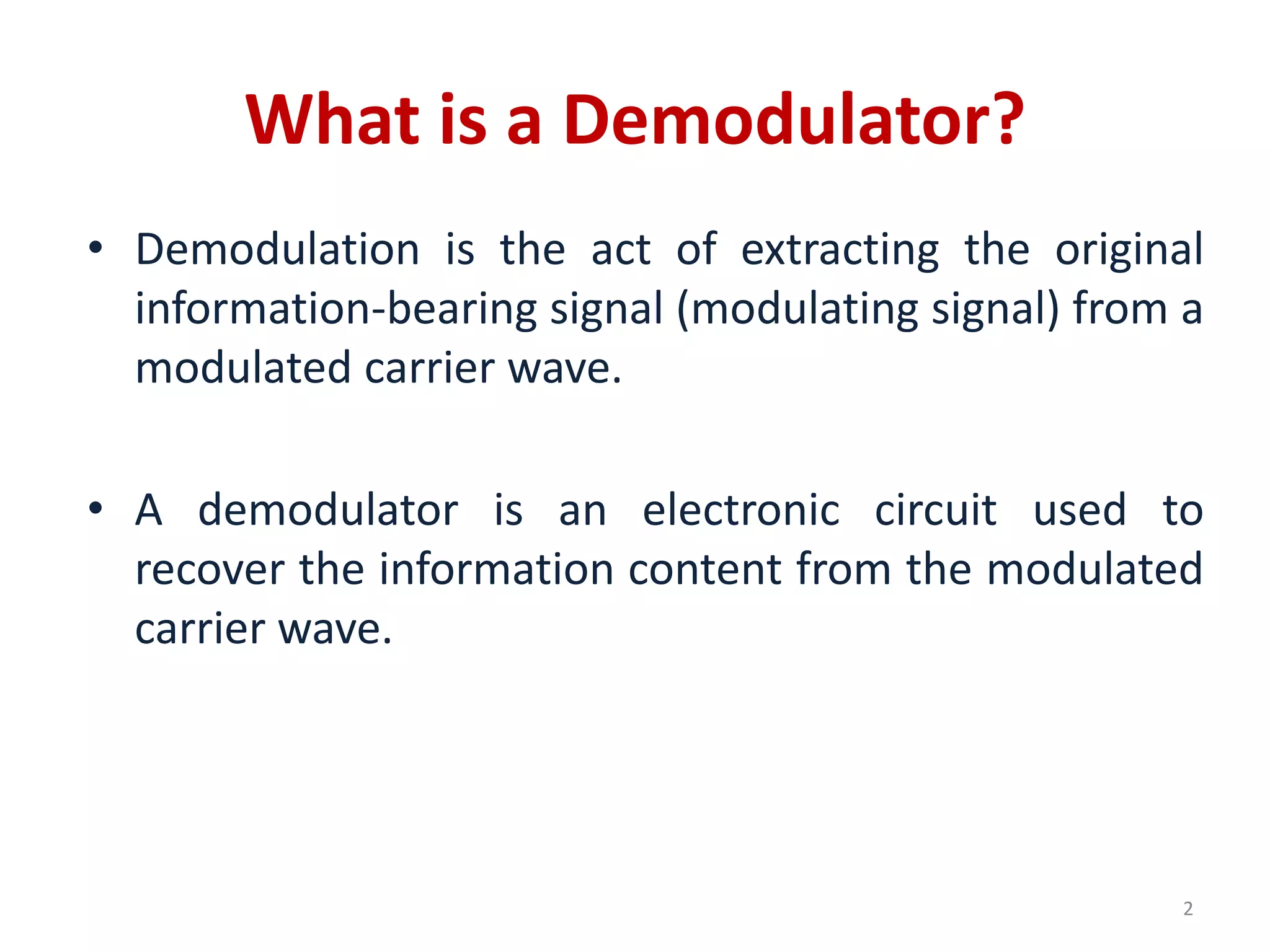 What is a Demodulator?

• Demodulation is the act of extracting the original information-bearing signal (modulating signal) from a modulated carrier wave.

• A demodulator is an electronic circuit used to recover the information content from the modulated carrier wave.

2